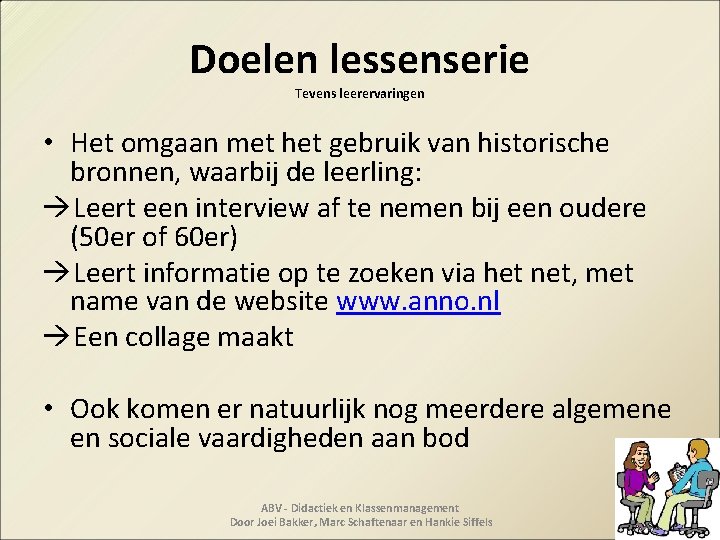 Doelen lessenserie

Tevens leerervaringen

• Het omgaan met het gebruik van historische bronnen, waarbij de leerling:

→Leert een interview af te nemen bij een oudere (50er of 60er)

→Leert informatie op te zoeken via het net, met name van de website www.anno.nl

→Een collage maakt

• Ook komen er natuurlijk nog meerdere algemene en sociale vaardigheden aan bod

ABV - Didactiek en Klassenmanagement
Door Joel Bakker, Marc Schaftenaar en Hankie Siffels